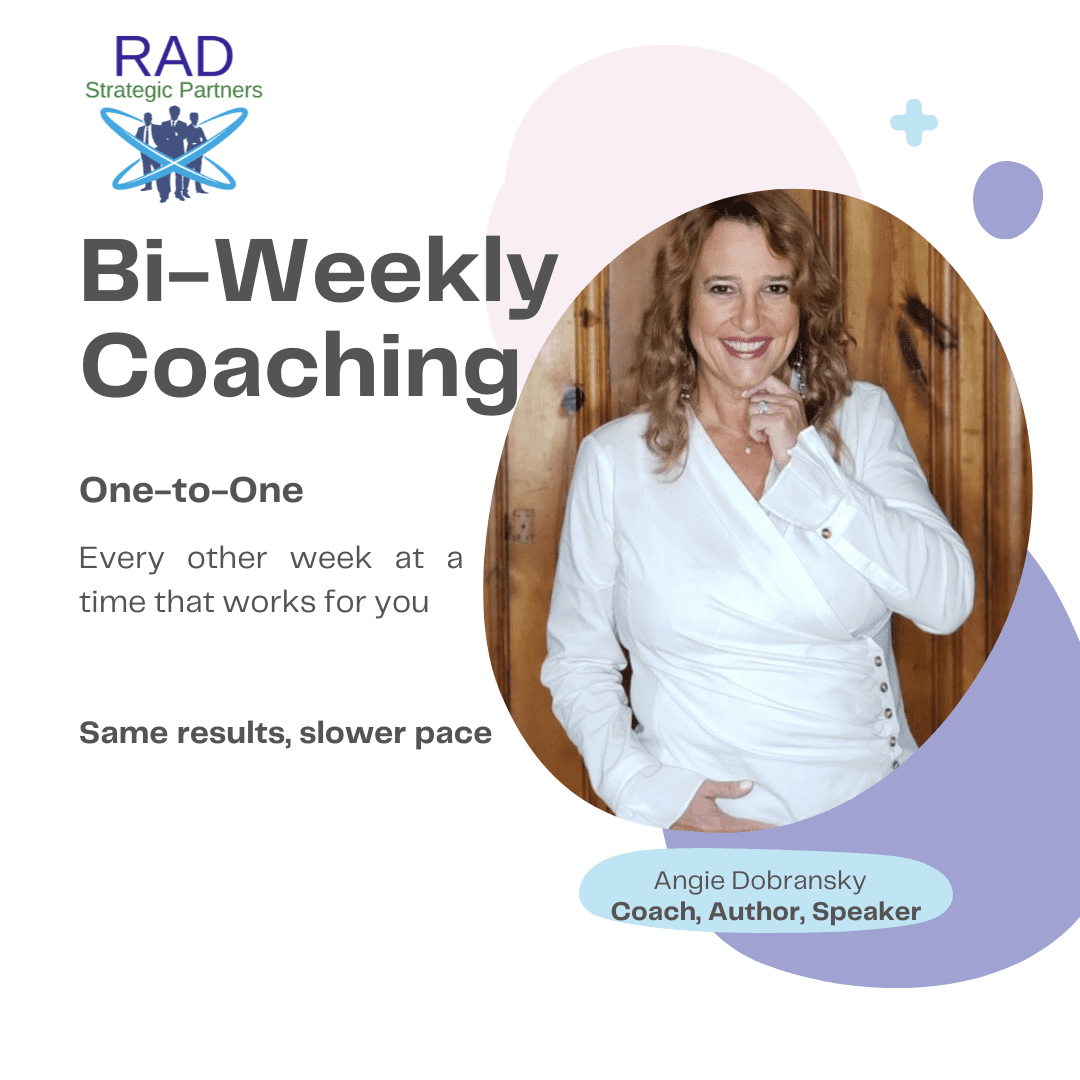 RAD
Strategic Partners

Bi-Weekly Coaching

One-to-One

Every other week at a time that works for you

Same results, slower pace

Angie Dobransky
Coach, Author, Speaker